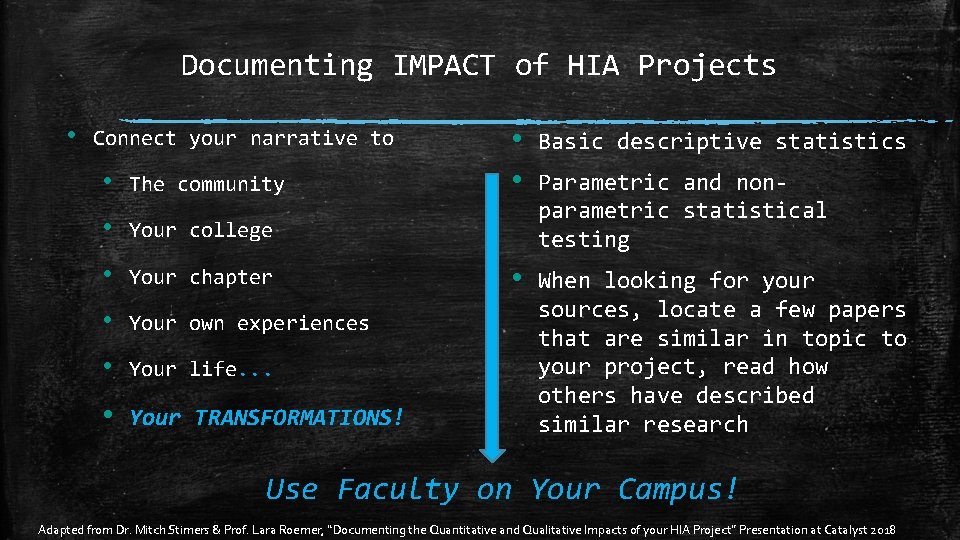 Documenting IMPACT of HIA Projects

• Connect your narrative to
  • The community
  • Your college
  • Your chapter
  • Your own experiences
  • Your life...
  • Your TRANSFORMATIONS!

• Basic descriptive statistics
• Parametric and non-parametric statistical testing
• When looking for your sources, locate a few papers that are similar in topic to your project, read how others have described similar research

Use Faculty on Your Campus!

Adapted from Dr. Mitch Stimers & Prof. Lara Roemer, "Documenting the Quantitative and Qualitative Impacts of your HIA Project" Presentation at Catalyst 2018